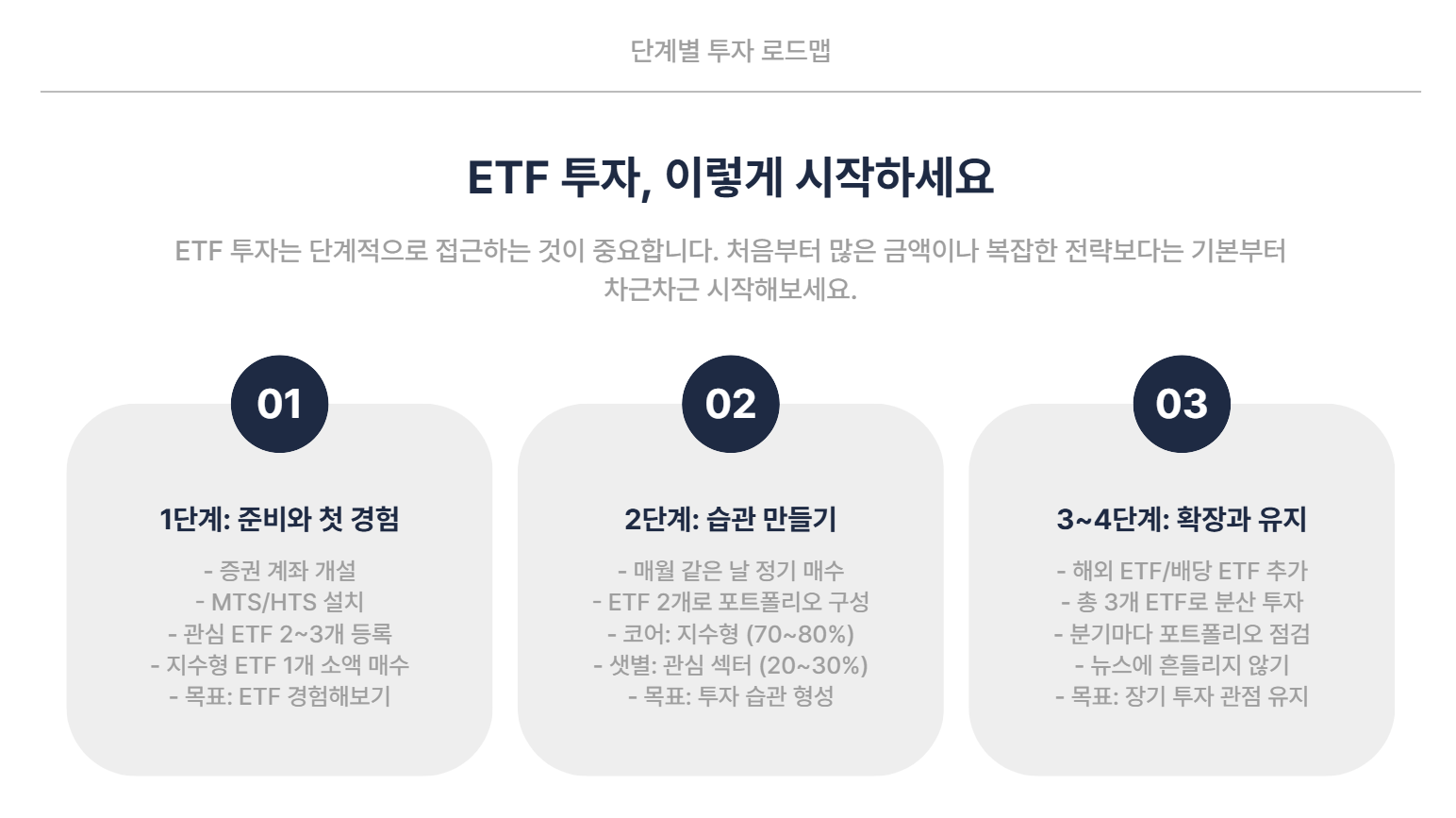 단계별 투자 로드맵

ETF 투자, 이렇게 시작하세요

ETF 투자는 단계적으로 접근하는 것이 중요합니다. 처음부터 많은 금액이나 복잡한 전략보다는 기본부터 차근차근 시작해보세요.

01

1단계: 준비와 첫 경험

- 증권 계좌 개설
- MTS/HTS 설치
- 관심 ETF 2~3개 등록
- 지수형 ETF 1개 소액 매수
- 목표: ETF 경험해보기

02

2단계: 습관 만들기

- 매월 같은 날 정기 매수
- ETF 2개로 포트폴리오 구성
- 코어: 지수형 (70~80%)
- 샛별: 관심 섹터 (20~30%)
- 목표: 투자 습관 형성

03

3~4단계: 확장과 유지

- 해외 ETF/배당 ETF 추가
- 총 3개 ETF로 분산 투자
- 분기마다 포트폴리오 점검
- 뉴스에 흔들리지 않기
- 목표: 장기 투자 관점 유지